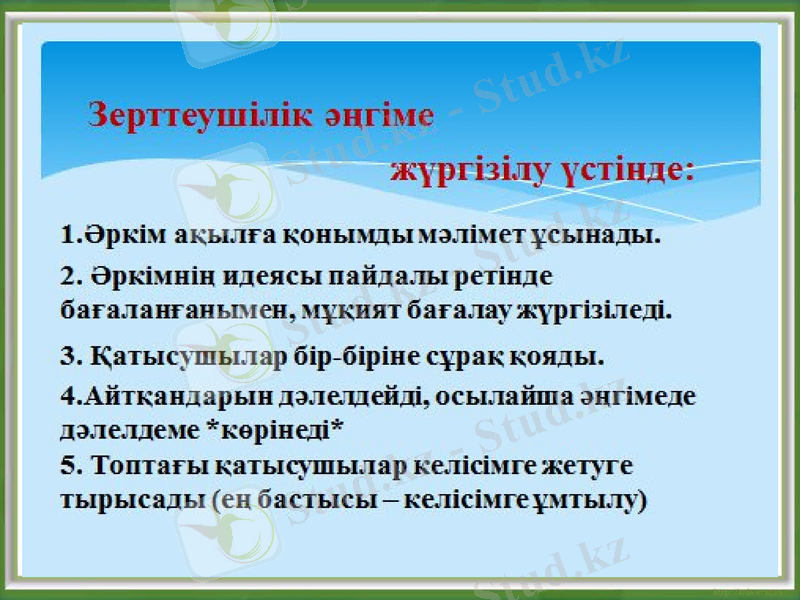 Зерттеушілік әңгіме

жүргізілу үстінде:

1.Әркім ақылға қонымды мәлімет ұсынады.

2. Әркімнің идеясы пайдалы ретінде бағаланғанымен, мұқият бағалау жүргізіледі.

3. Қатысушылар бір-біріне сұрақ қояды.

4.Айтқандарын дәлелдейді, осылайша әңгімеде дәлелдеме *көрінеді*

5. Топтағы қатысушылар келісімге жетуге тырысады (ең бастысы – келісімге ұмтылу)

Stud.kz - Stud.kz